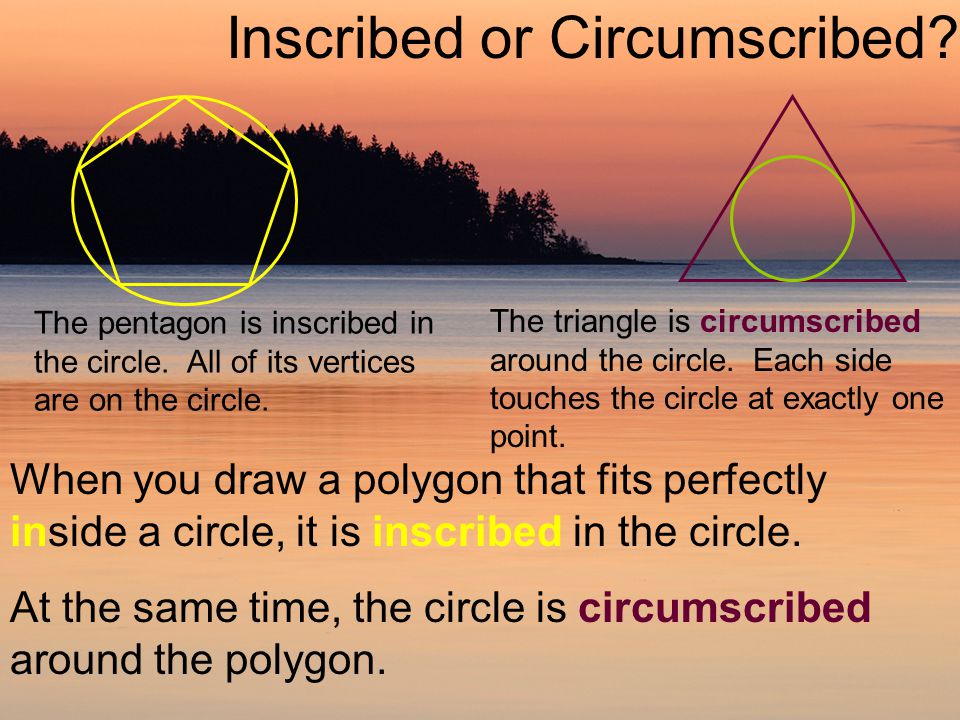 Inscribed or Circumscribed?

The pentagon is inscribed in the circle. All of its vertices are on the circle.

The triangle is circumscribed around the circle. Each side touches the circle at exactly one point.

When you draw a polygon that fits perfectly inside a circle, it is inscribed in the circle.

At the same time, the circle is circumscribed around the polygon.